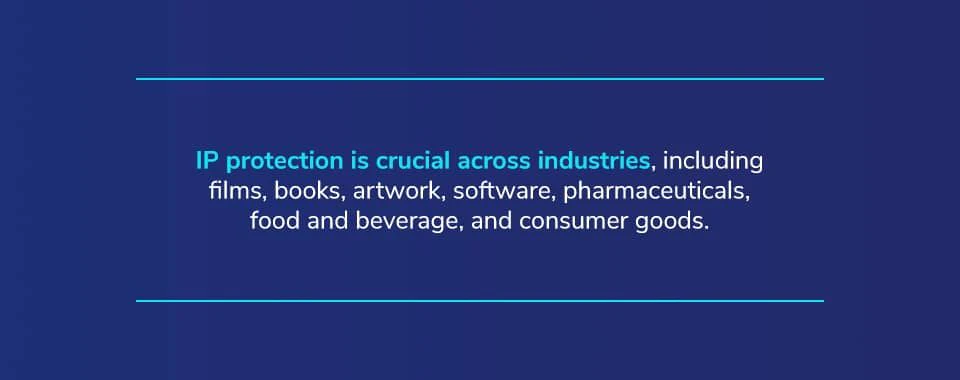 IP protection is crucial across industries, including films, books, artwork, software, pharmaceuticals, food and beverage, and consumer goods.